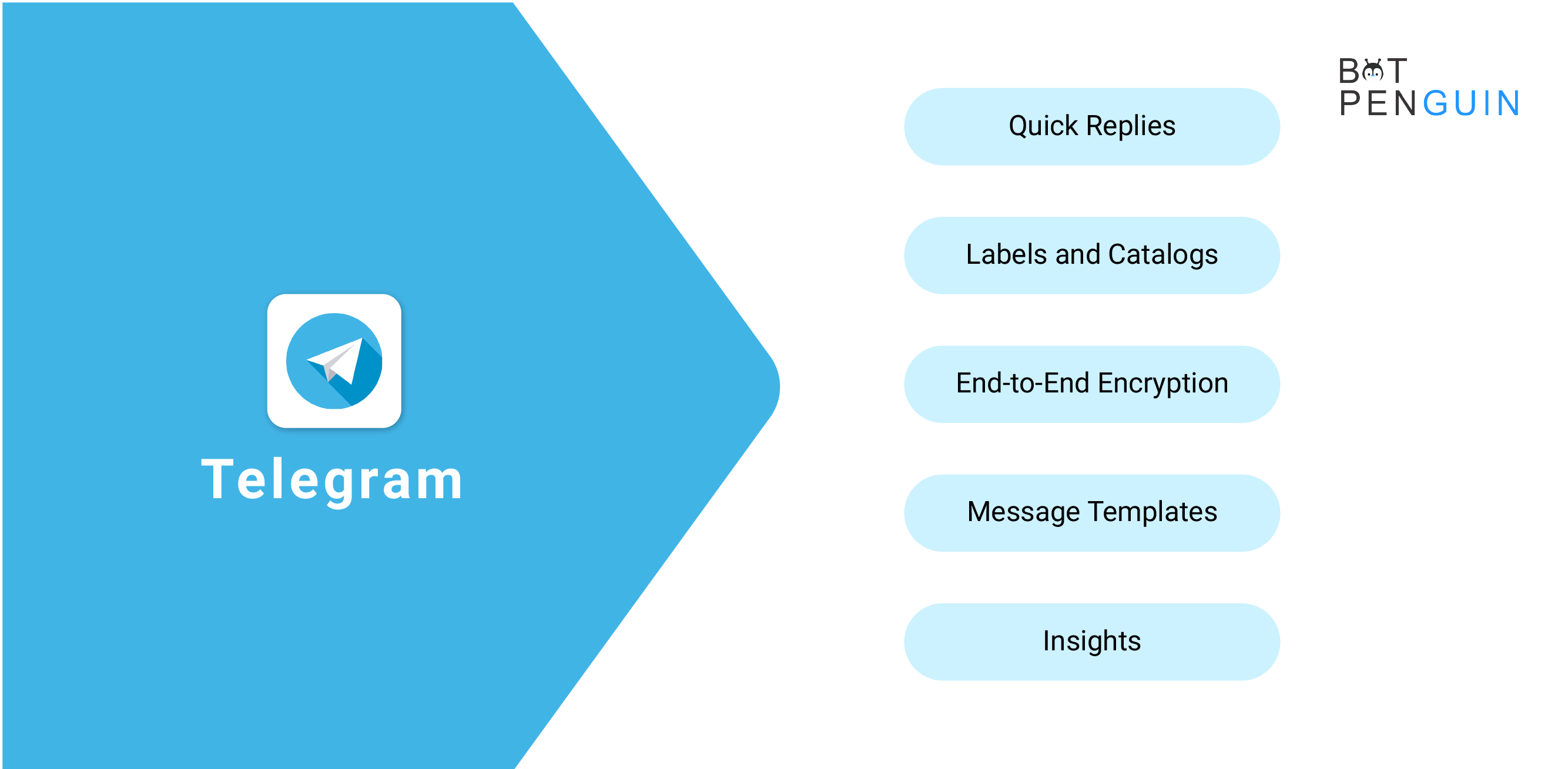 Telegram

Quick Replies

Labels and Catalogs

End-to-End Encryption

Message Templates

Insights

BOT PENGUIN